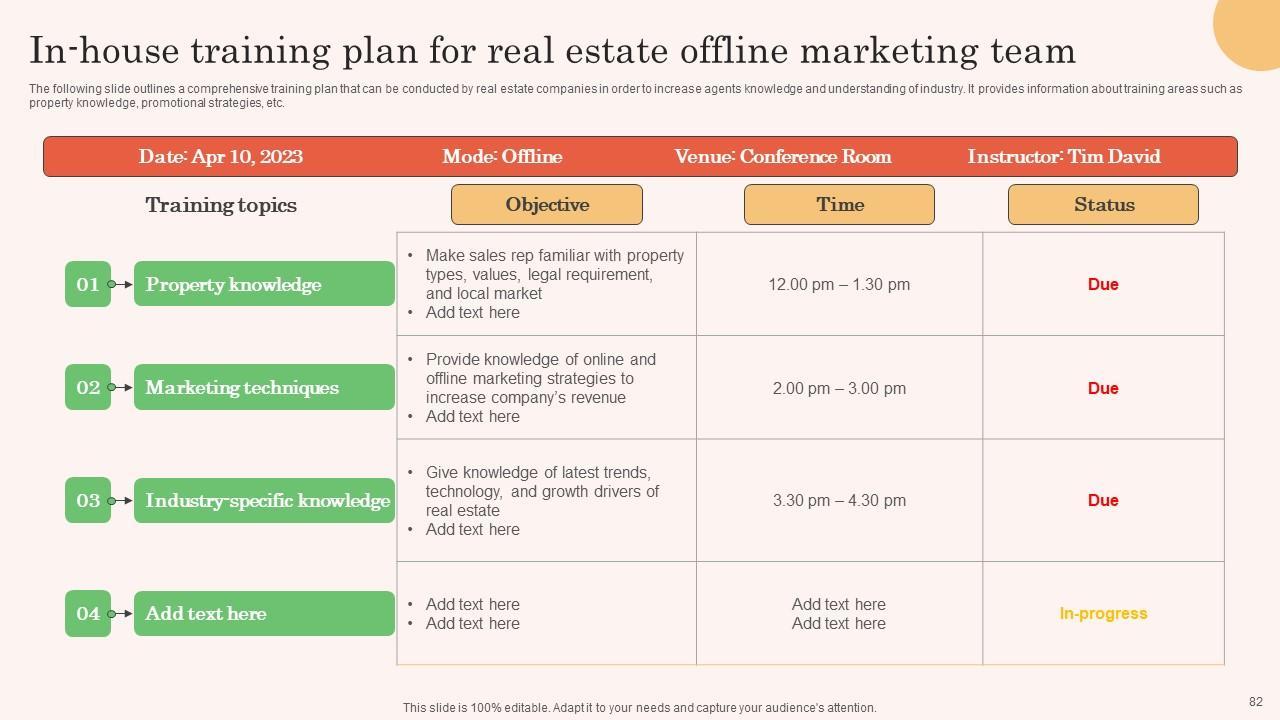 In-house training plan for real estate offline marketing team

The following slide outlines a comprehensive training plan that can be conducted by real estate companies in order to increase agents knowledge and understanding of industry. It provides information about training areas such as property knowledge, promotional strategies, etc.

Date: Apr 10, 2023 Mode: Offline Venue: Conference Room Instructor: Tim David

| Training topics | Objective | Time | Status |
|---|---|---|---|
| 01 Property knowledge | • Make sales rep familiar with property types, values, legal requirement, and local market • Add text here | 12.00 pm – 1.30 pm | Due |
| 02 Marketing techniques | • Provide knowledge of online and offline marketing strategies to increase company's revenue • Add text here | 2.00 pm – 3.00 pm | Due |
| 03 Industry-specific knowledge | • Give knowledge of latest trends, technology, and growth drivers of real estate • Add text here | 3.30 pm – 4.30 pm | Due |
| 04 Add text here | • Add text here • Add text here | Add text here Add text here | In-progress |

This slide is 100% editable. Adapt it to your needs and capture your audience's attention.

82